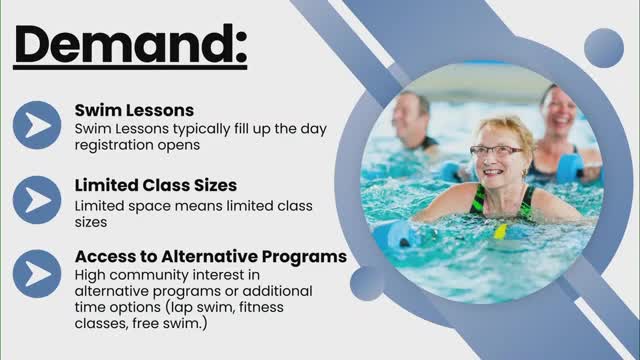 Demand:

Swim Lessons
Swim Lessons typically fill up the day registration opens

Limited Class Sizes
Limited space means limited class sizes

Access to Alternative Programs
High community interest in alternative programs or additional time options (lap swim, fitness classes, free swim.)